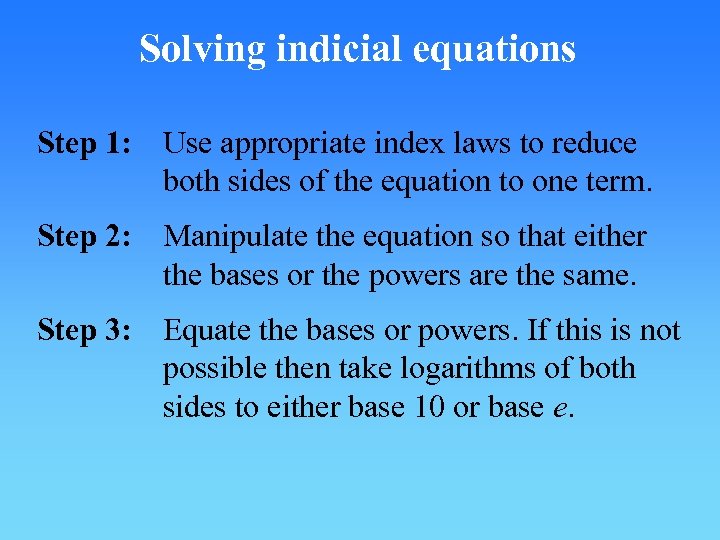 Solving indicial equations

Step 1: Use appropriate index laws to reduce both sides of the equation to one term.

Step 2: Manipulate the equation so that either the bases or the powers are the same.

Step 3: Equate the bases or powers. If this is not possible then take logarithms of both sides to either base 10 or base $e$.